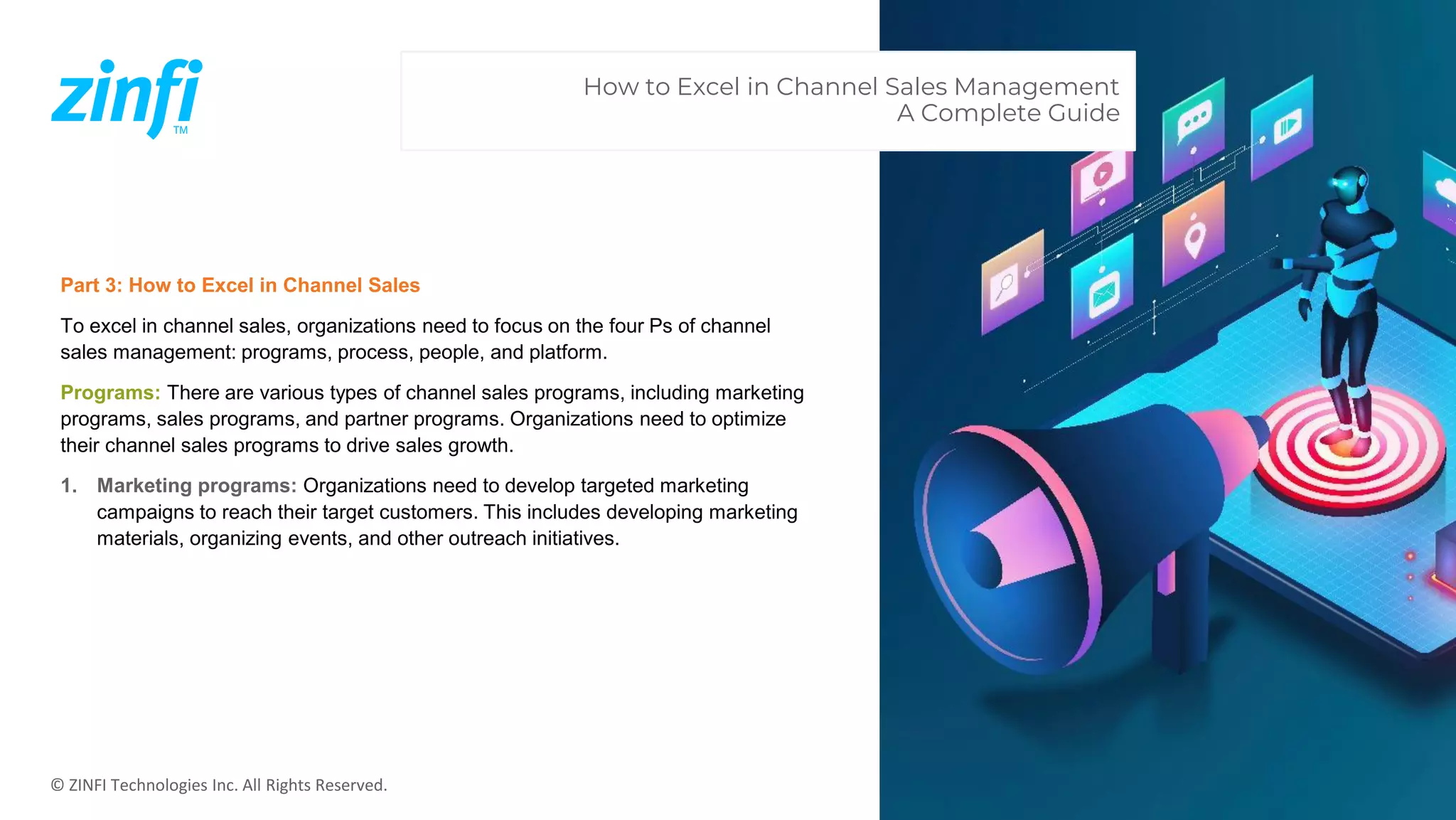 zinfi™

How to Excel in Channel Sales Management
A Complete Guide

Part 3: How to Excel in Channel Sales

To excel in channel sales, organizations need to focus on the four Ps of channel sales management: programs, process, people, and platform.

Programs: There are various types of channel sales programs, including marketing programs, sales programs, and partner programs. Organizations need to optimize their channel sales programs to drive sales growth.

1. Marketing programs: Organizations need to develop targeted marketing campaigns to reach their target customers. This includes developing marketing materials, organizing events, and other outreach initiatives.

© ZINFI Technologies Inc. All Rights Reserved.